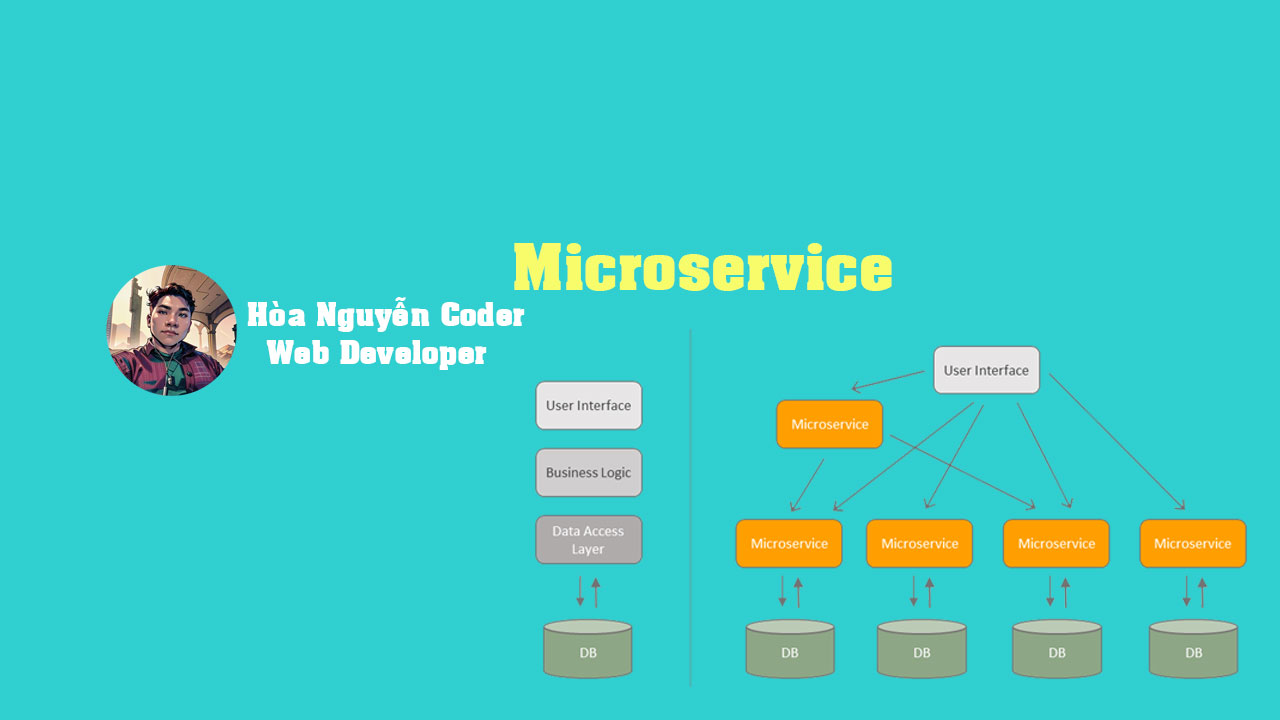 Microservice

Hòa Nguyễn Coder
Web Developer

User Interface

Business Logic

Data Access Layer

DB

User Interface

Microservice

Microservice

Microservice

Microservice

Microservice

DB

DB

DB

DB